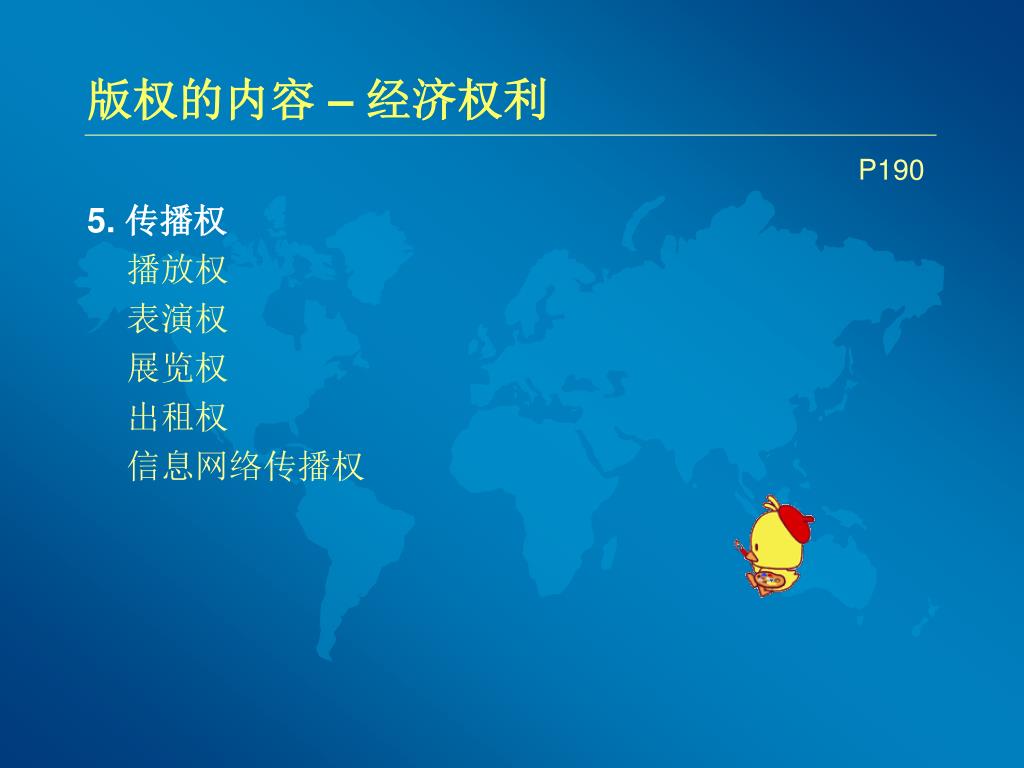 版权的内容 – 经济权利

P190

5. 传播权

播放权

表演权

展览权

出租权

信息网络传播权